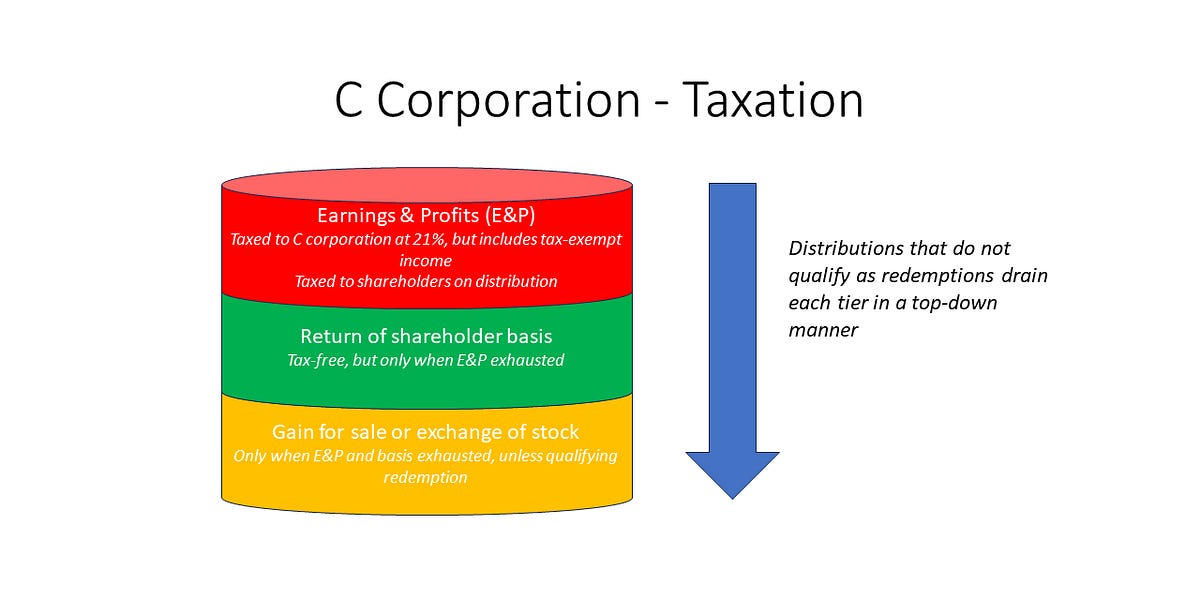 C Corporation - Taxation

Earnings & Profits (E&P)
Taxed to C corporation at 21%, but includes tax-exempt income
Taxed to shareholders on distribution

Return of shareholder basis
Tax-free, but only when E&P exhausted

Gain for sale or exchange of stock
Only when E&P and basis exhausted, unless qualifying redemption

Distributions that do not qualify as redemptions drain each tier in a top-down manner